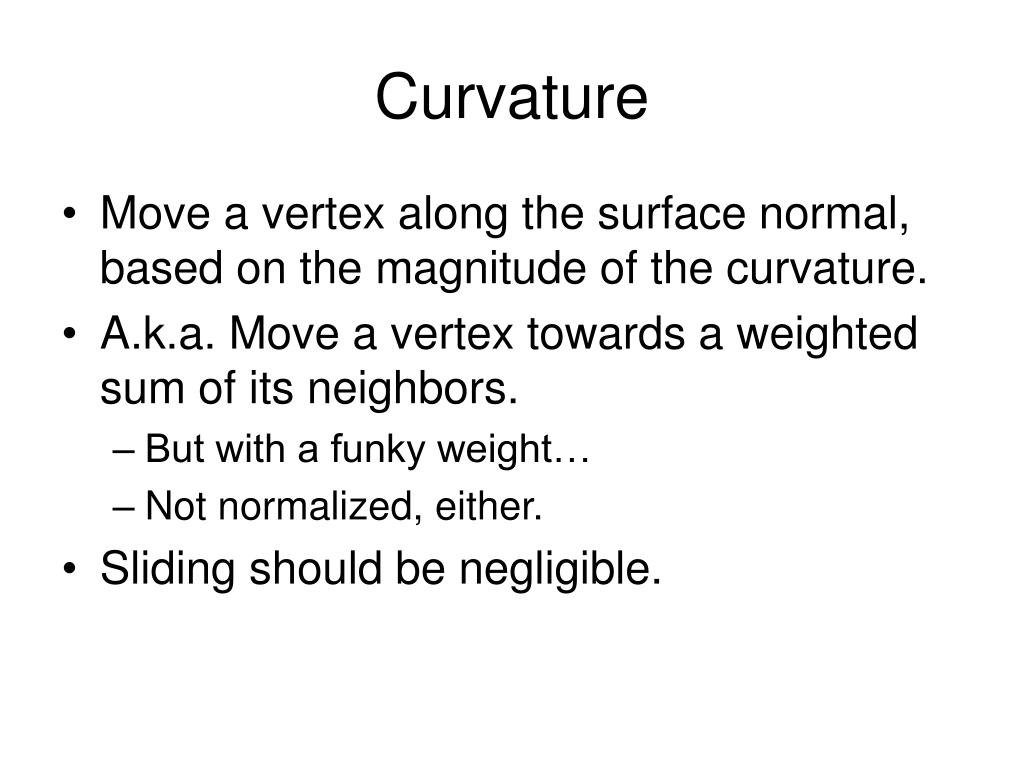 Curvature

• Move a vertex along the surface normal, based on the magnitude of the curvature.
• A.k.a. Move a vertex towards a weighted sum of its neighbors.
– But with a funky weight…
– Not normalized, either.
• Sliding should be negligible.